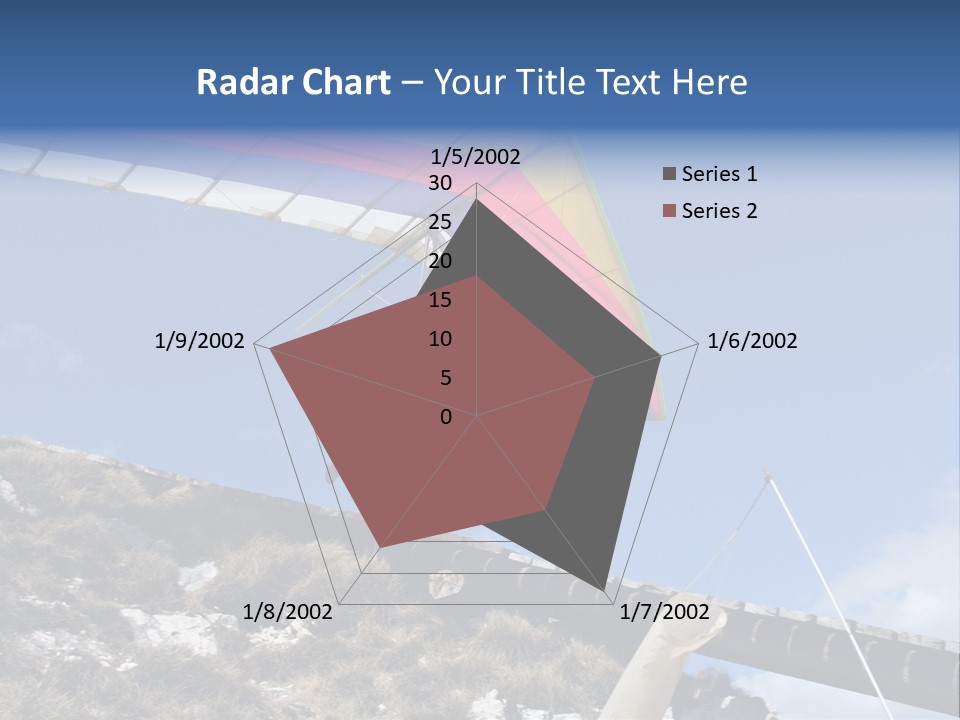 Radar Chart – Your Title Text Here

1/5/2002
30
25
20
15
10
5
0
1/6/2002
1/7/2002
1/8/2002
1/9/2002

Series 1
Series 2